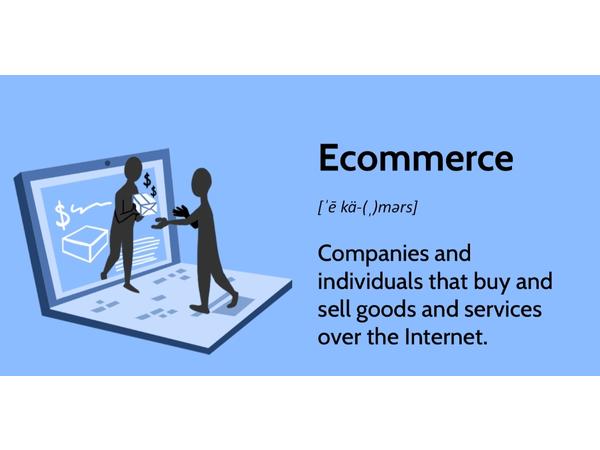 $ $ $

Ecommerce

[ˈē kä-(ˌ)mərs]

Companies and individuals that buy and sell goods and services over the Internet.